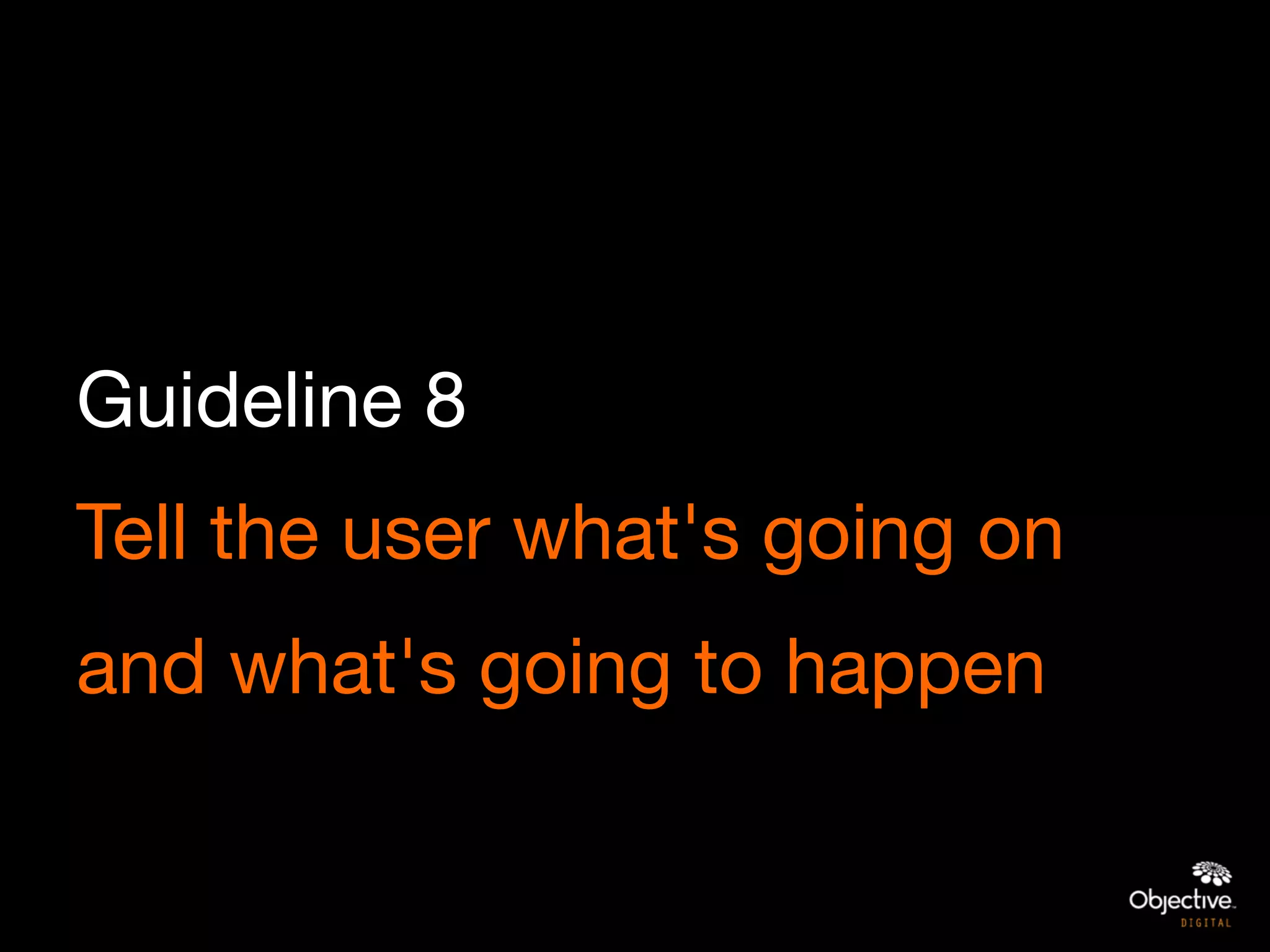 Guideline 8

Tell the user what's going on and what's going to happen

Objective
DIGITAL